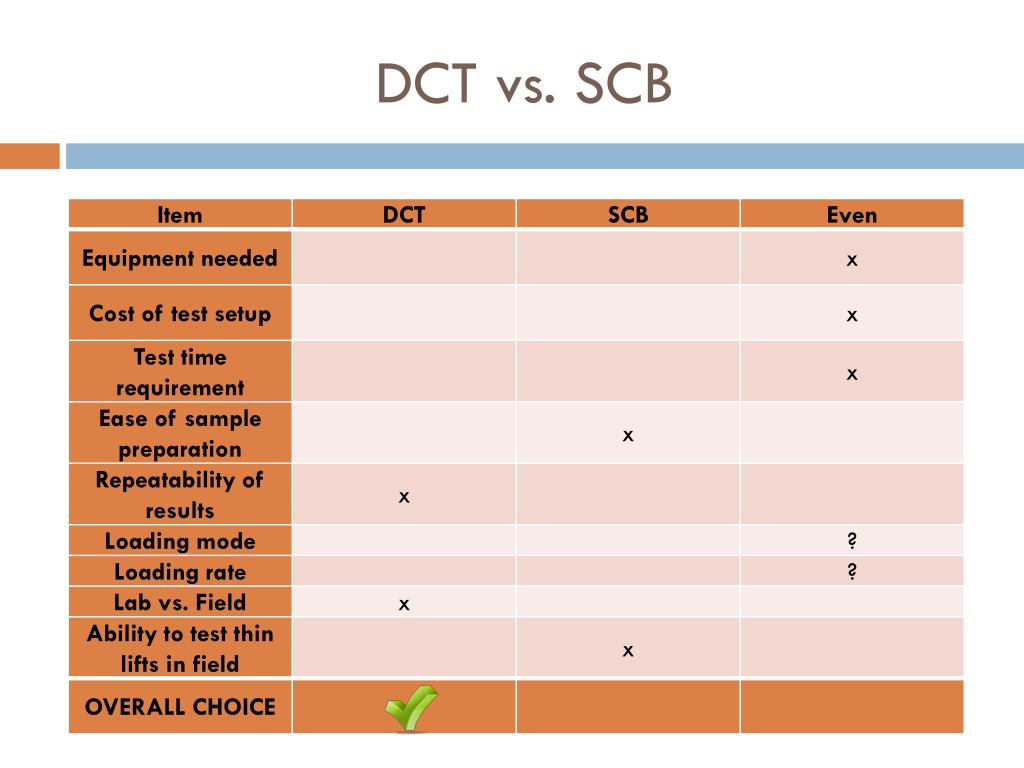 DCT vs. SCB

| Item | DCT | SCB | Even |
|---|---|---|---|
| Equipment needed | | | x |
| Cost of test setup | | | x |
| Test time requirement | | | x |
| Ease of sample preparation | | x | |
| Repeatability of results | x | | |
| Loading mode | | | ? |
| Loading rate | | | ? |
| Lab vs. Field | x | | |
| Ability to test thin lifts in field | | x | |
| OVERALL CHOICE | | | |